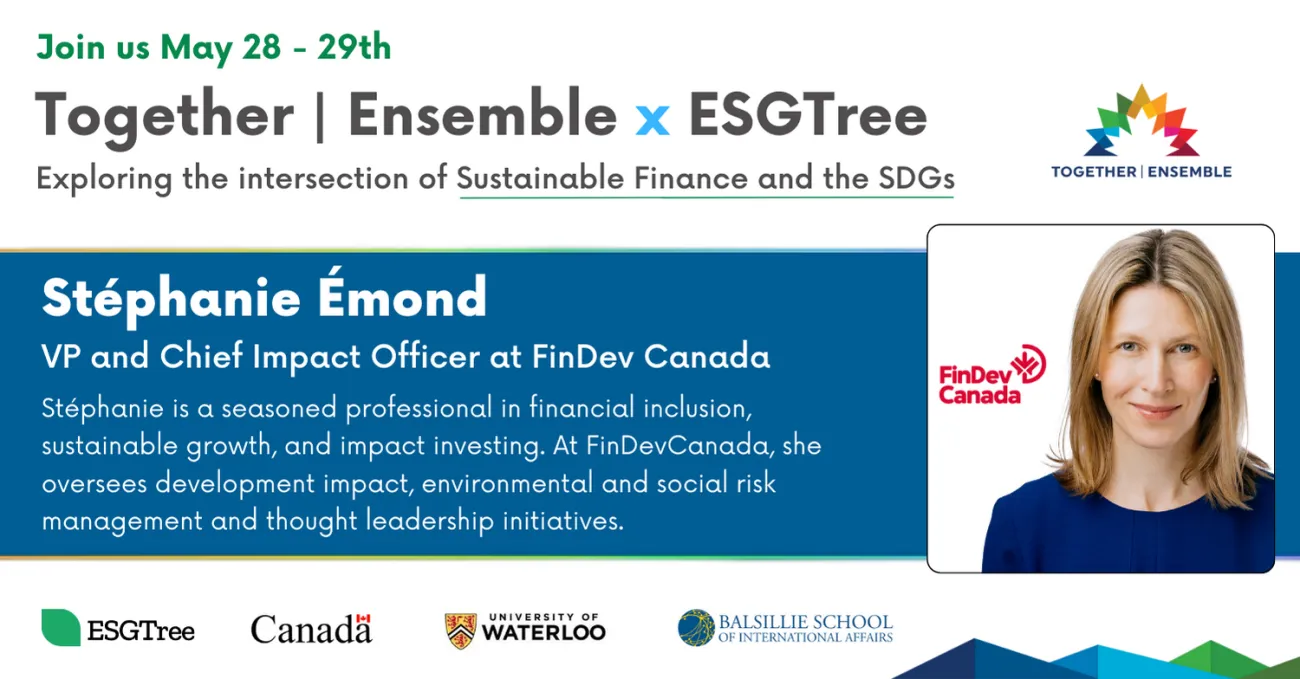 Join us May 28 - 29th

Together | Ensemble x ESGTree

Exploring the intersection of Sustainable Finance and the SDGs

TOGETHER | ENSEMBLE

Stéphanie Émond

VP and Chief Impact Officer at FinDev Canada

Stéphanie is a seasoned professional in financial inclusion, sustainable growth, and impact investing. At FinDevCanada, she oversees development impact, environmental and social risk management and thought leadership initiatives.

FinDev Canada

ESGTree

Canada

UNIVERSITY OF WATERLOO

BALSILLIE SCHOOL OF INTERNATIONAL AFFAIRS